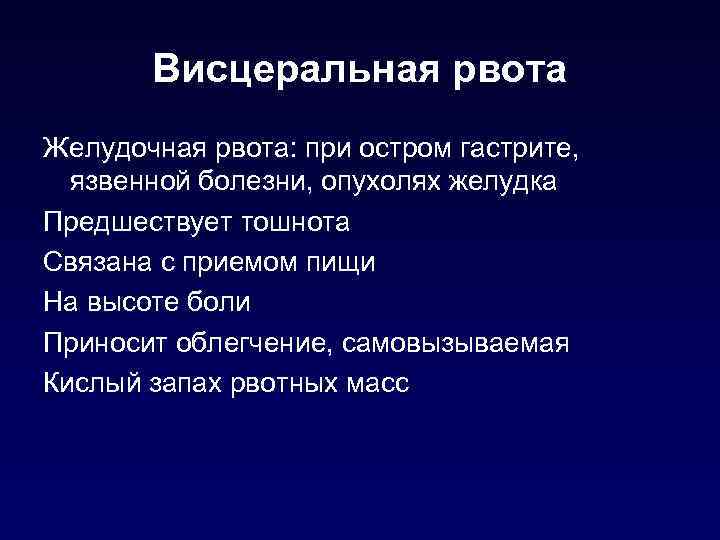 Висцеральная рвота

Желудочная рвота: при остром гастрите, язвенной болезни, опухолях желудка

Предшествует тошнота

Связана с приемом пищи

На высоте боли

Приносит облегчение, самовызываемая

Кислый запах рвотных масс